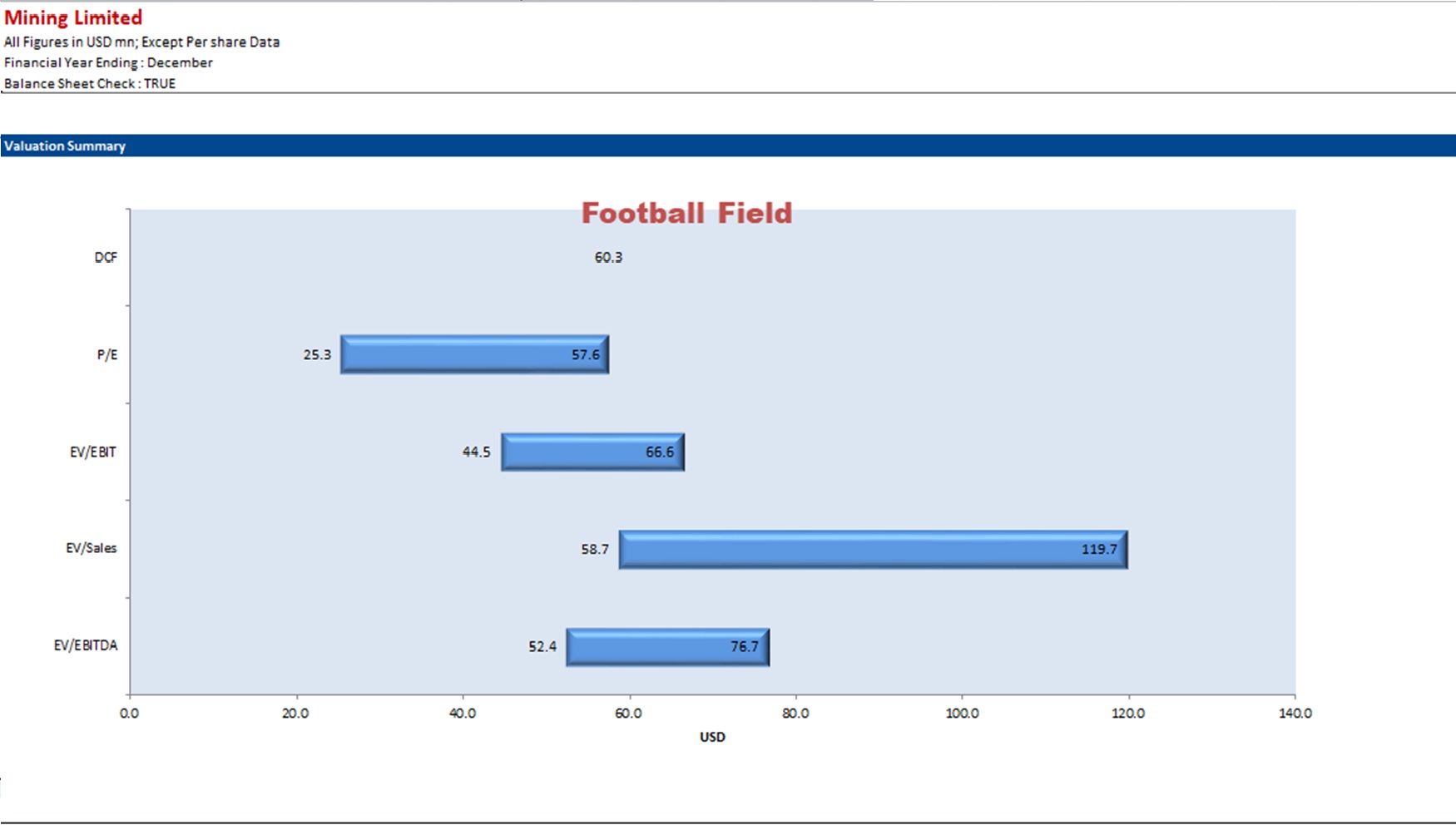 Mining Limited
All Figures in USD mn; Except Per share Data
Financial Year Ending : December
Balance Sheet Check : TRUE

Valuation Summary

Football Field

DCF
60.3
P/E
25.3
57.6
EV/EBIT
44.5
66.6
EV/Sales
58.7
119.7
EV/EBITDA
52.4
76.7

0.0 20.0 40.0 60.0 80.0 100.0 120.0 140.0
USD